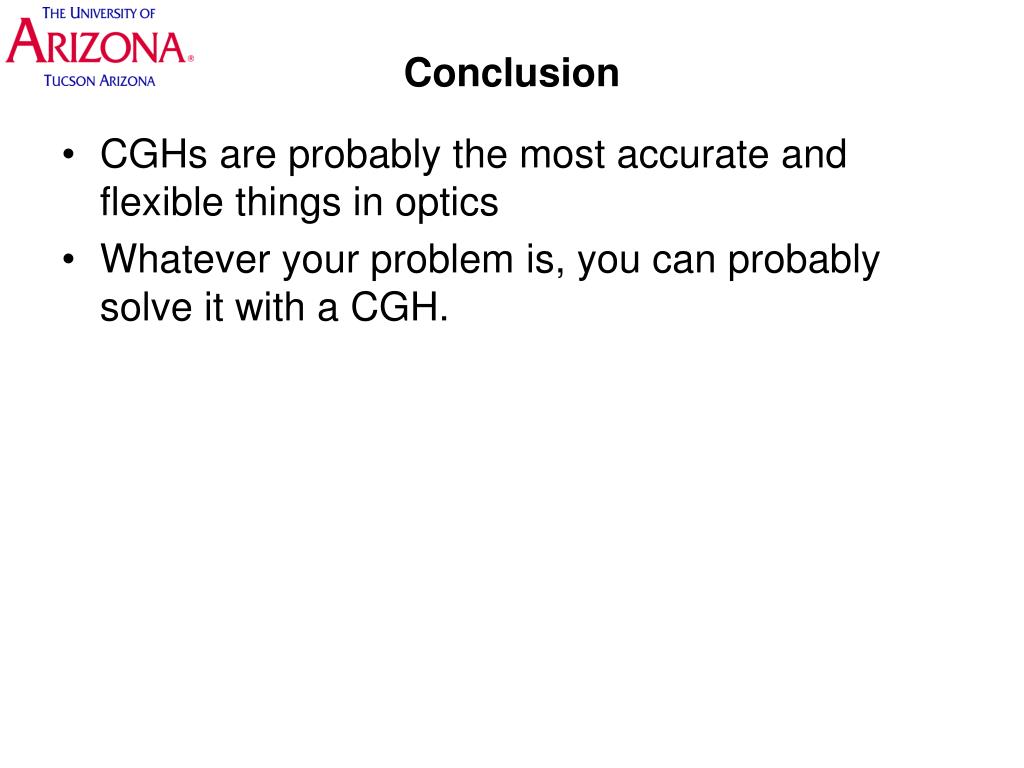 THE UNIVERSITY OF
ARIZONA®
TUCSON ARIZONA

Conclusion

• CGHs are probably the most accurate and flexible things in optics
• Whatever your problem is, you can probably solve it with a CGH.